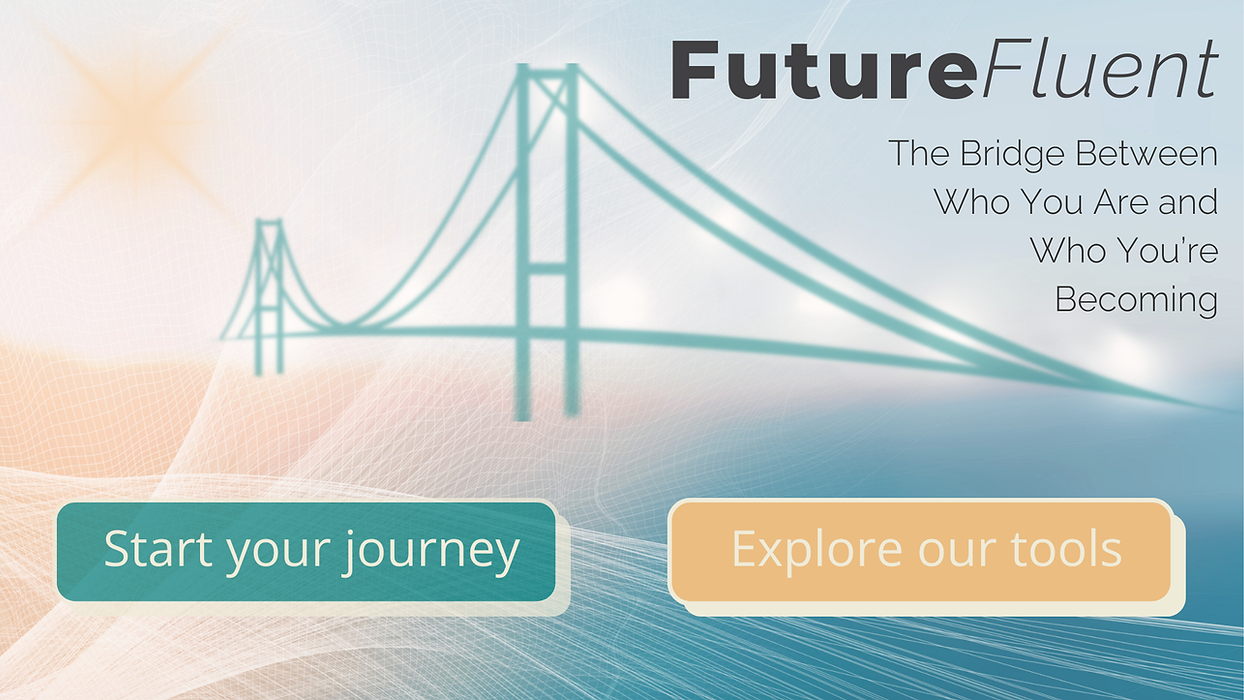 FutureFluent

The Bridge Between Who You Are and Who You're Becoming

Start your journey

Explore our tools